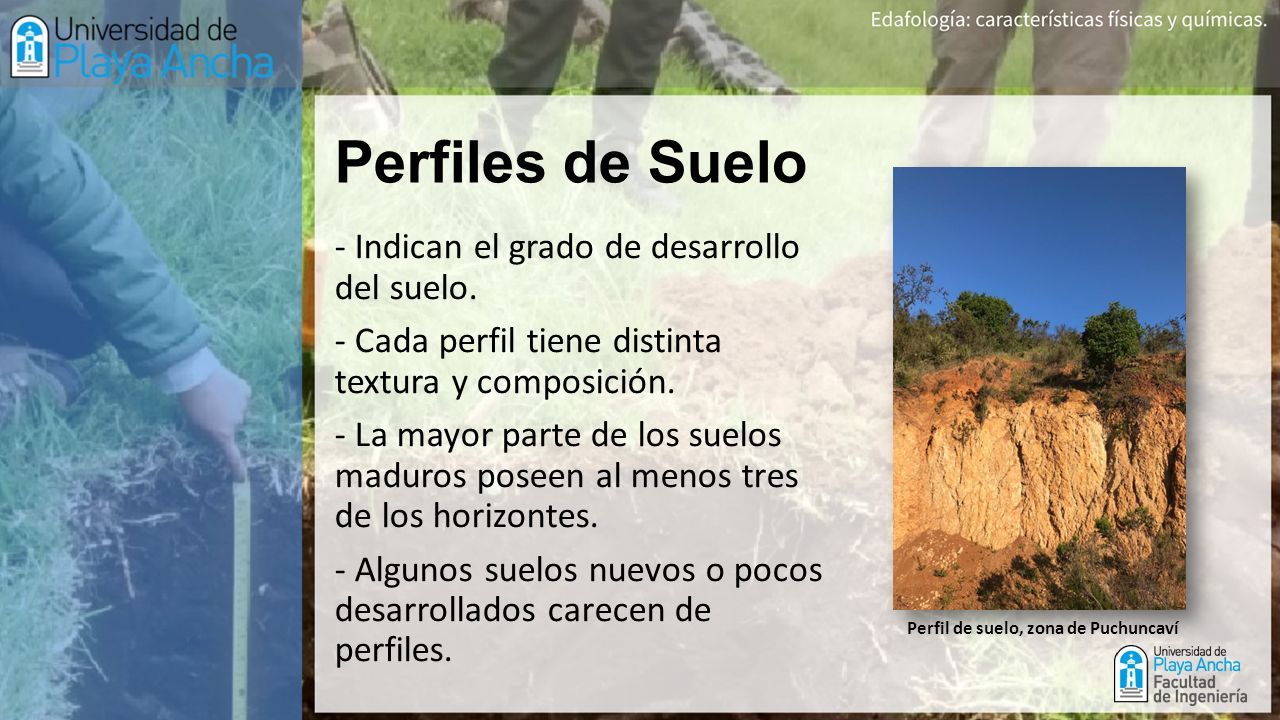 Universidad de Playa Ancha

Edafología: características físicas y químicas.

Perfiles de Suelo

- Indican el grado de desarrollo del suelo.

- Cada perfil tiene distinta textura y composición.

- La mayor parte de los suelos maduros poseen al menos tres de los horizontes.

- Algunos suelos nuevos o pocos desarrollados carecen de perfiles.

Perfil de suelo, zona de Puchuncaví

Universidad de Playa Ancha
Facultad de Ingeniería